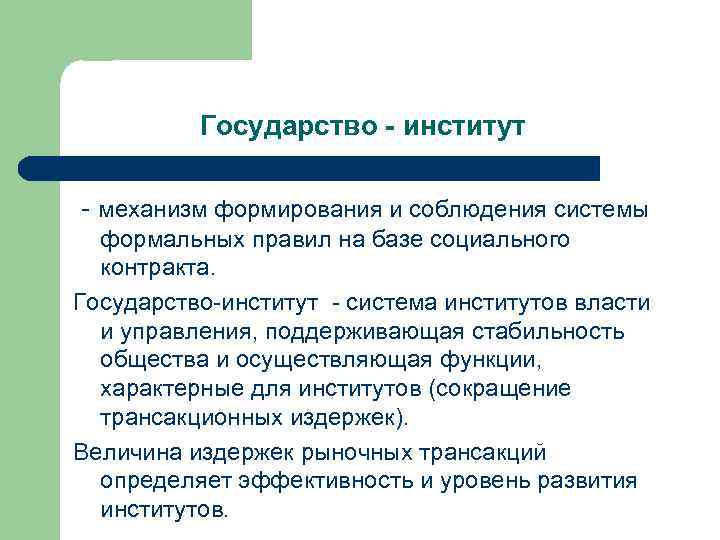 Государство - институт

- механизм формирования и соблюдения системы формальных правил на базе социального контракта.

Государство-институт - система институтов власти и управления, поддерживающая стабильность общества и осуществляющая функции, характерные для институтов (сокращение трансакционных издержек).

Величина издержек рыночных трансакций определяет эффективность и уровень развития институтов.